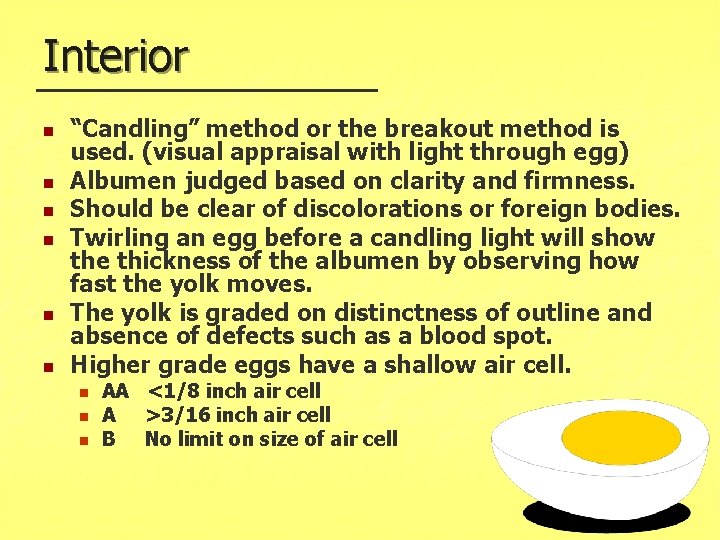 Interior

- “Candling” method or the breakout method is used. (visual appraisal with light through egg)
- Albumen judged based on clarity and firmness.
- Should be clear of discolorations or foreign bodies.
- Twirling an egg before a candling light will show the thickness of the albumen by observing how fast the yolk moves.
- The yolk is graded on distinctness of outline and absence of defects such as a blood spot.
- Higher grade eggs have a shallow air cell.
    - AA <1/8 inch air cell
    - A >3/16 inch air cell
    - B No limit on size of air cell